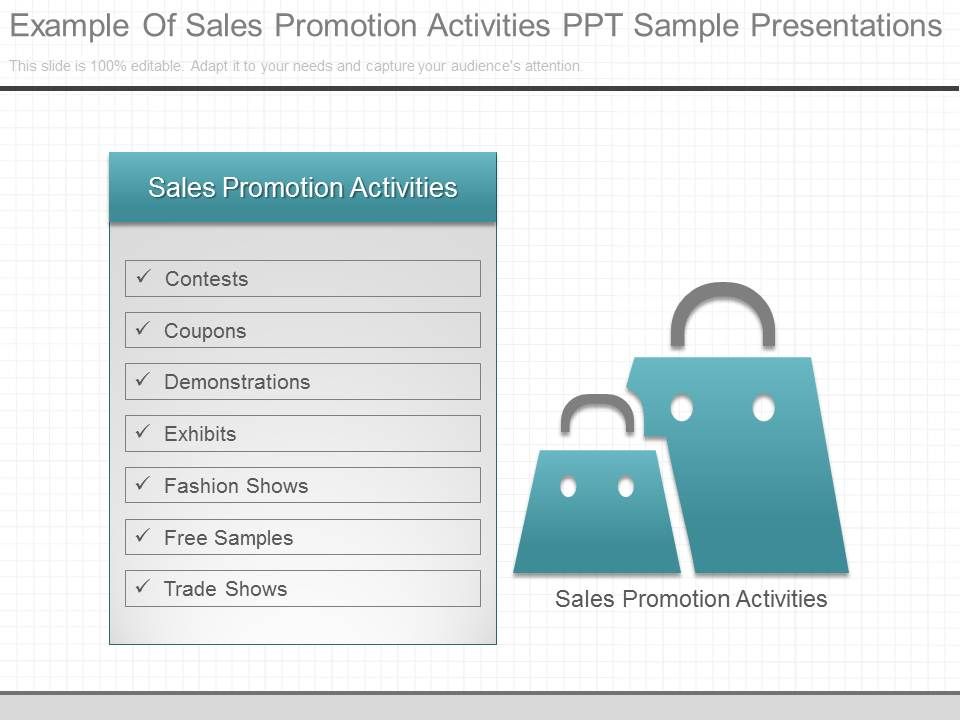 Example Of Sales Promotion Activities PPT Sample Presentations

This slide is 100% editable. Adapt it to your needs and capture your audience's attention.

Sales Promotion Activities

✓ Contests
✓ Coupons
✓ Demonstrations
✓ Exhibits
✓ Fashion Shows
✓ Free Samples
✓ Trade Shows

Sales Promotion Activities